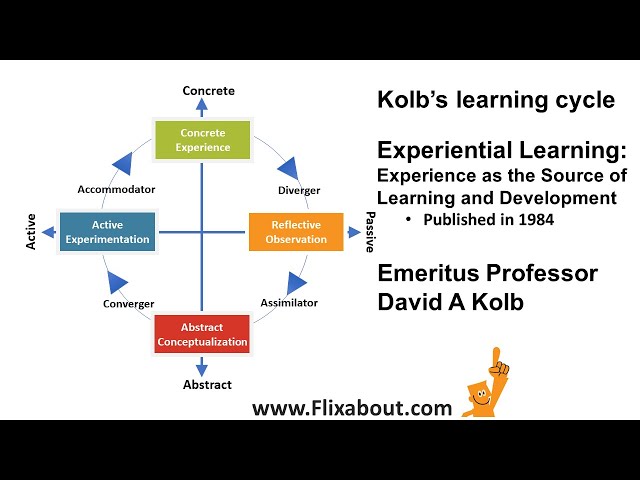 Concrete

Concrete Experience

Accommodator

Diverger

Active

Active Experimentation

Reflective Observation

Passive

Converger

Assimilator

Abstract Conceptualization

Abstract

Kolb's learning cycle

Experiential Learning: Experience as the Source of Learning and Development

• Published in 1984

Emeritus Professor David A Kolb

www.Flixabout.com